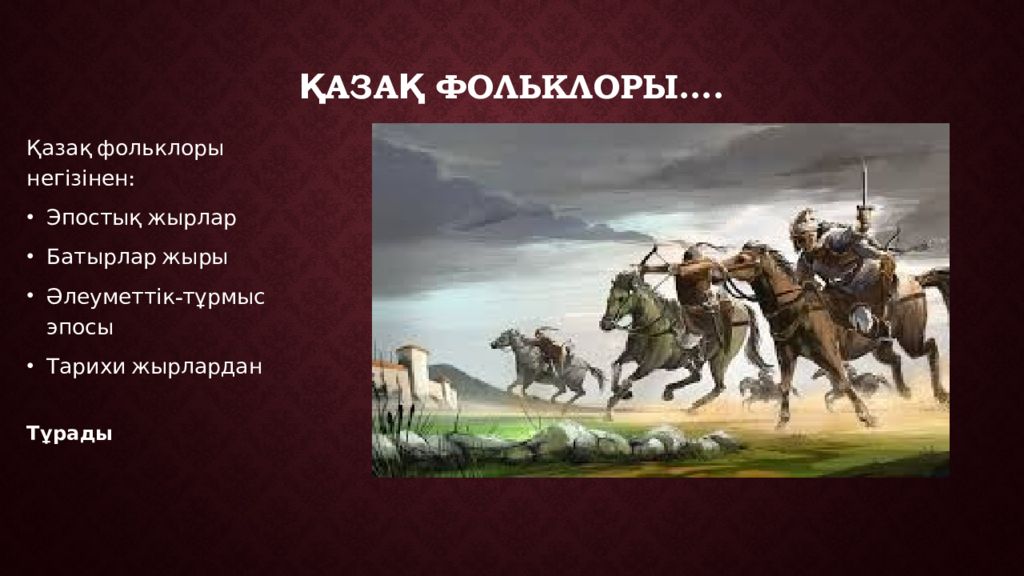 ҚАЗАҚ ФОЛЬКЛОРЫ….

Қазақ фольклоры негізінен:

• Эпостық жырлар
• Батырлар жыры
• Әлеуметтік-тұрмыс эпосы
• Тарихи жырлардан

Тұрады